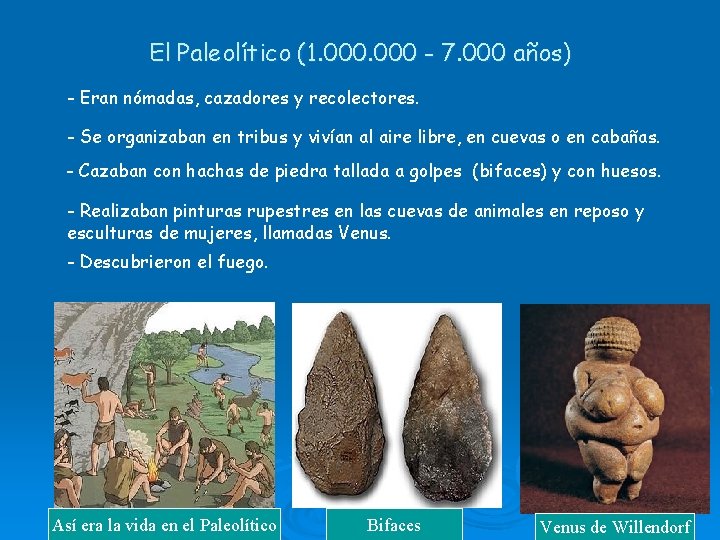 El Paleolítico (1.000.000 - 7.000 años)

- Eran nómadas, cazadores y recolectores.

- Se organizaban en tribus y vivían al aire libre, en cuevas o en cabañas.

- Cazaban con hachas de piedra tallada a golpes (bifaces) y con huesos.

- Realizaban pinturas rupestres en las cuevas de animales en reposo y esculturas de mujeres, llamadas Venus.

- Descubrieron el fuego.

Así era la vida en el Paleolítico

Bifaces

Venus de Willendorf